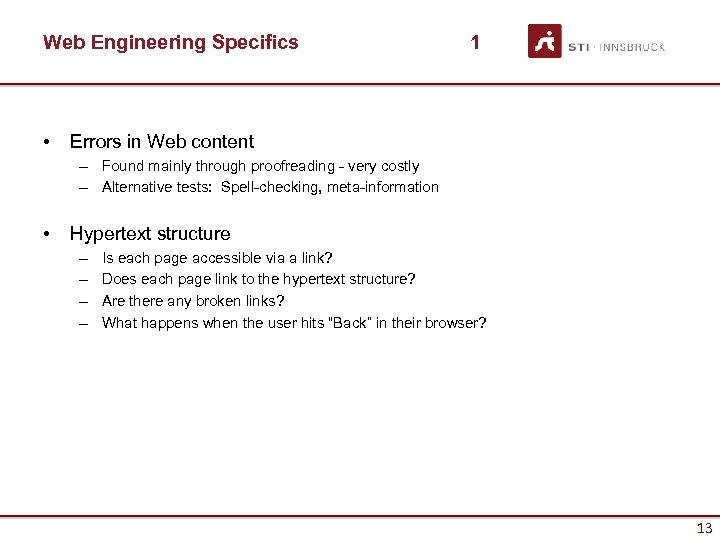 Web Engineering Specifics 1

STI · INNSBRUCK

• Errors in Web content
– Found mainly through proofreading - very costly
– Alternative tests: Spell-checking, meta-information

• Hypertext structure
– Is each page accessible via a link?
– Does each page link to the hypertext structure?
– Are there any broken links?
– What happens when the user hits "Back" in their browser?

13